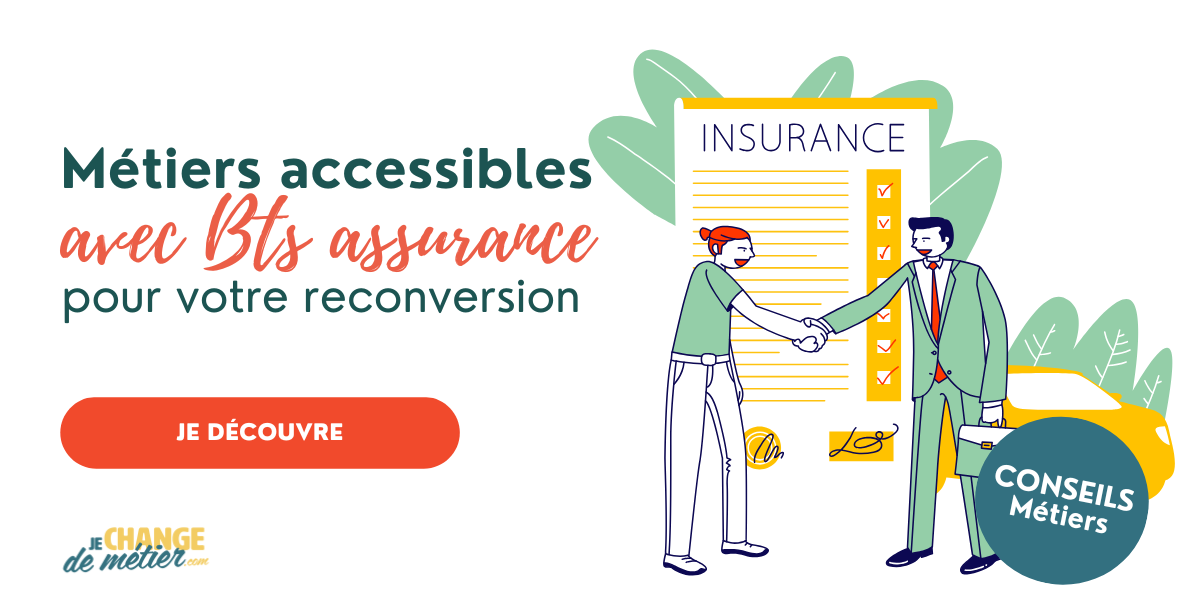 Métiers accessibles
avec Bts assurance
pour votre reconversion

JE DÉCOUVRE

JE CHANGE de métier.com

INSURANCE

CONSEILS Métiers